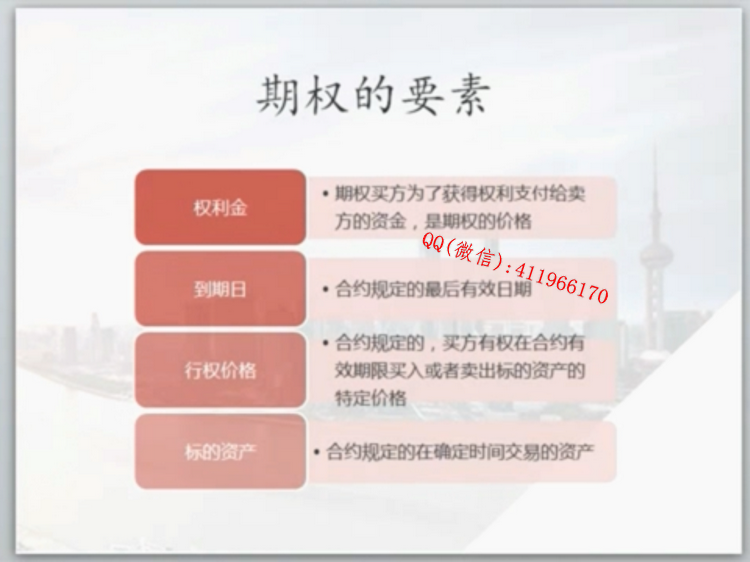 期权的要素

权利金

• 期权买方为了获得权利支付给卖方的资金，是期权的价格

QQ(微信):411966170

到期日

• 合约规定的最后有效日期

行权价格

• 合约规定的，买方有权在合约有效期限买入或者卖出标的资产的特定价格

标的资产

• 合约规定的在确定时间交易的资产